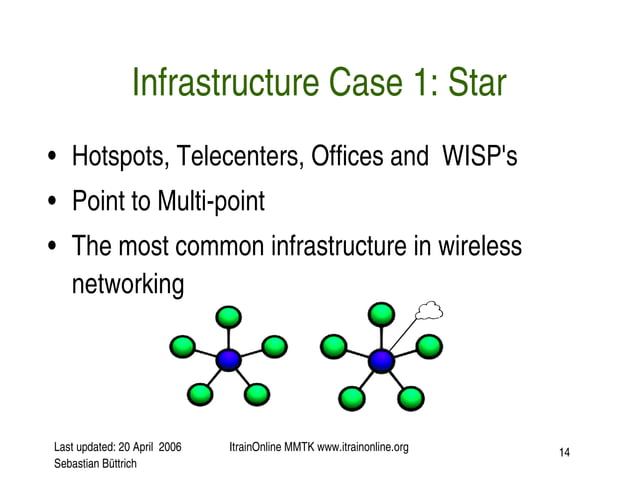 Infrastructure Case 1: Star

• Hotspots, Telecenters, Offices and WISP's
• Point to Multi-point
• The most common infrastructure in wireless networking

Last updated: 20 April 2006
Sebastian Büttrich

ItrainOnline MMTK www.itrainonline.org

14